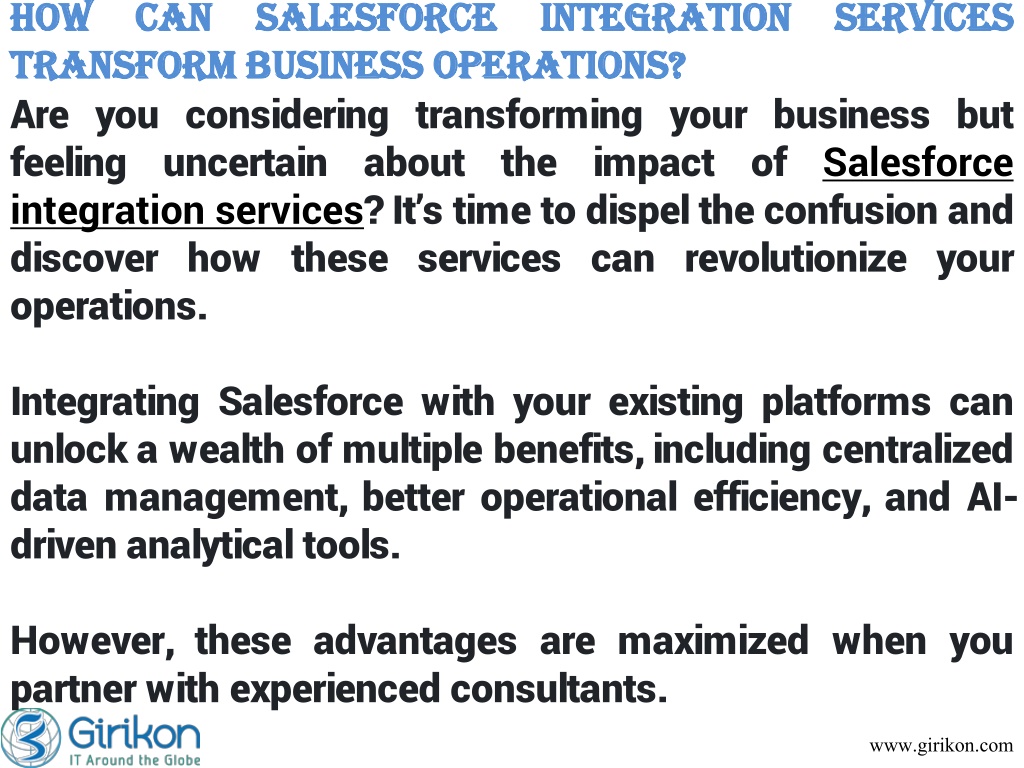 HOW CAN SALESFORCE INTEGRATION SERVICES TRANSFORM BUSINESS OPERATIONS?

Are you considering transforming your business but feeling uncertain about the impact of Salesforce integration services? It's time to dispel the confusion and discover how these services can revolutionize your operations.

Integrating Salesforce with your existing platforms can unlock a wealth of multiple benefits, including centralized data management, better operational efficiency, and AI-driven analytical tools.

However, these advantages are maximized when you partner with experienced consultants.

Girikon
IT Around the Globe

www.girikon.com